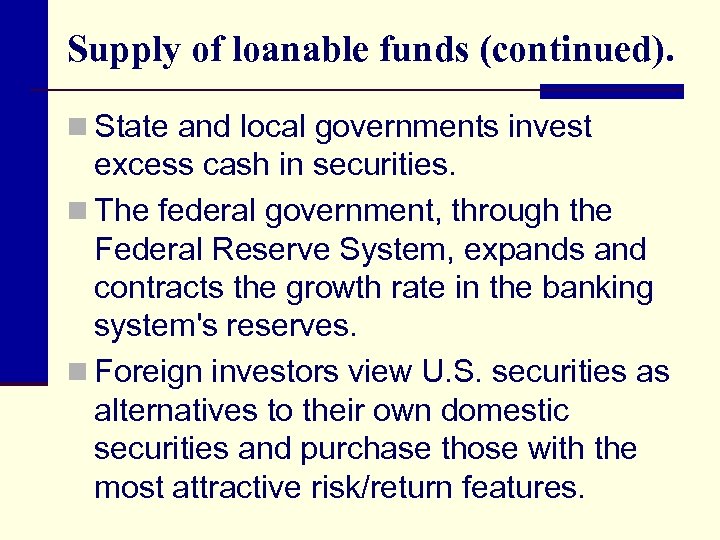 Supply of loanable funds (continued).

State and local governments invest excess cash in securities.

The federal government, through the Federal Reserve System, expands and contracts the growth rate in the banking system's reserves.

Foreign investors view U.S. securities as alternatives to their own domestic securities and purchase those with the most attractive risk/return features.